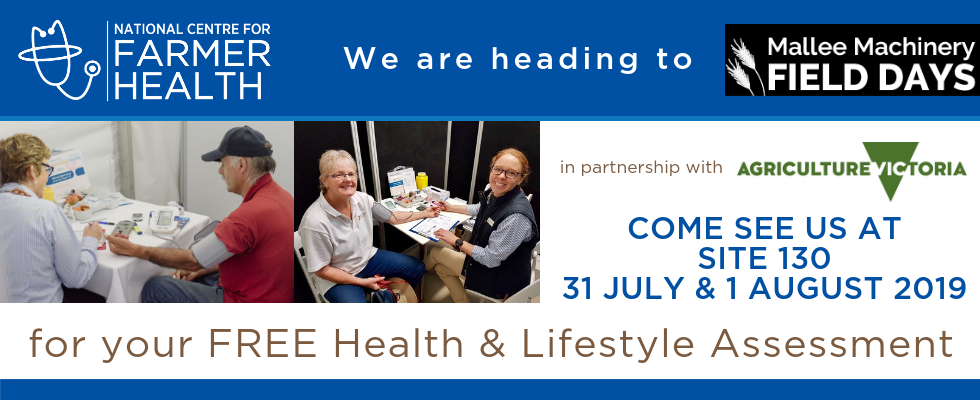 NATIONAL CENTRE FOR FARMER HEALTH

We are heading to

Mallee Machinery FIELD DAYS

in partnership with AGRICULTURE VICTORIA

COME SEE US AT SITE 130 31 JULY & 1 AUGUST 2019

for your FREE Health & Lifestyle Assessment